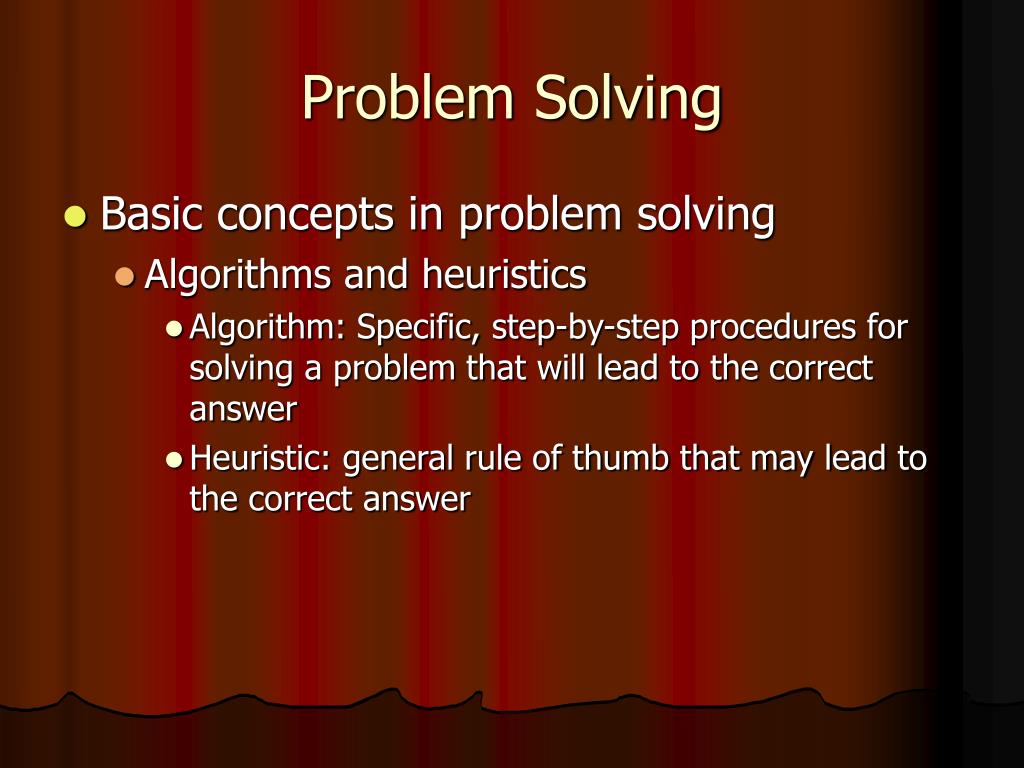 Problem Solving

Basic concepts in problem solving

Algorithms and heuristics

Algorithm: Specific, step-by-step procedures for solving a problem that will lead to the correct answer

Heuristic: general rule of thumb that may lead to the correct answer